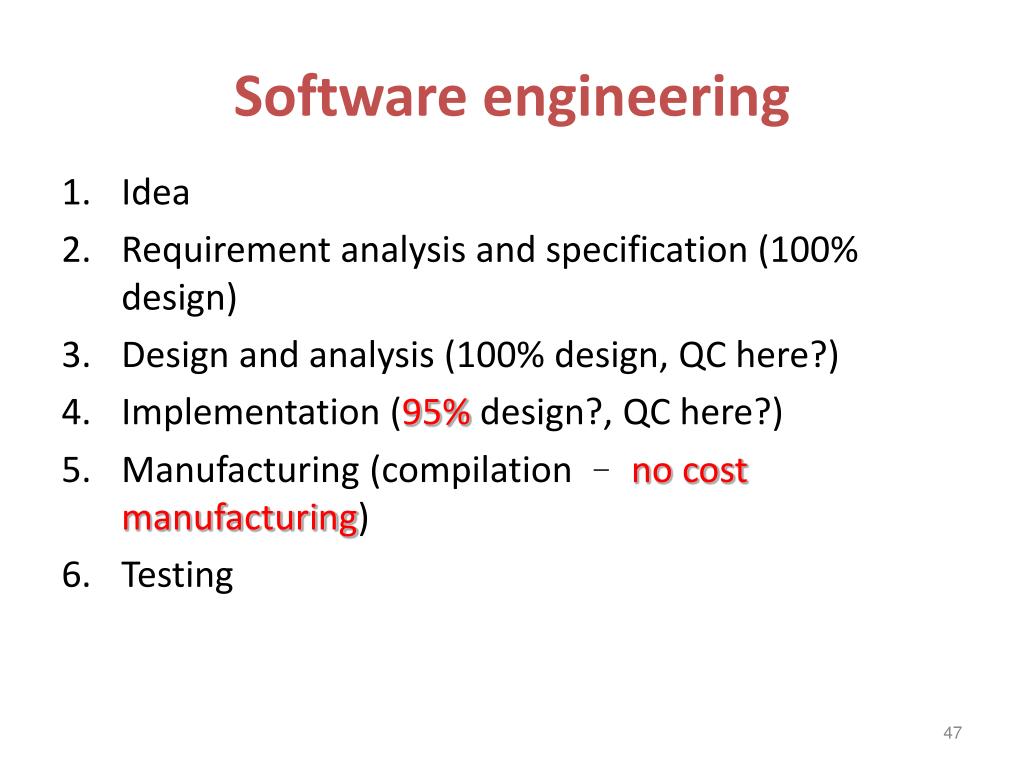 Software engineering

1. Idea
2. Requirement analysis and specification (100% design)
3. Design and analysis (100% design, QC here?)
4. Implementation (95% design?, QC here?)
5. Manufacturing (compilation – no cost manufacturing)
6. Testing

47